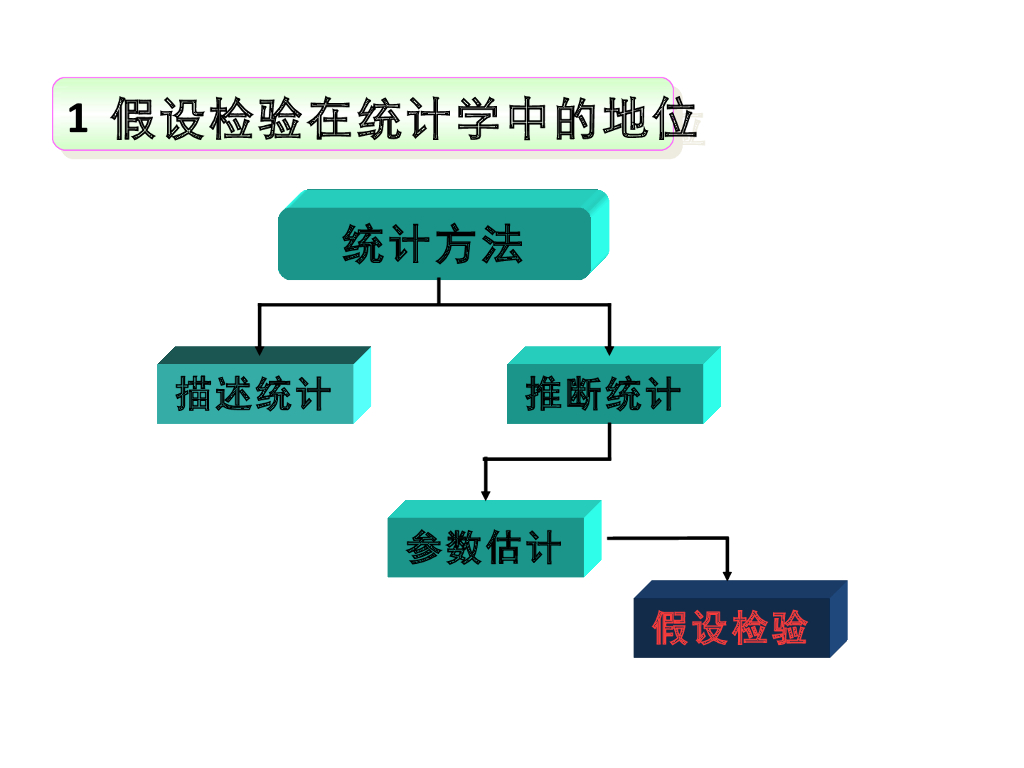 1 假设检验在统计学中的地位

统计方法

描述统计

推断统计

参数估计

假设检验